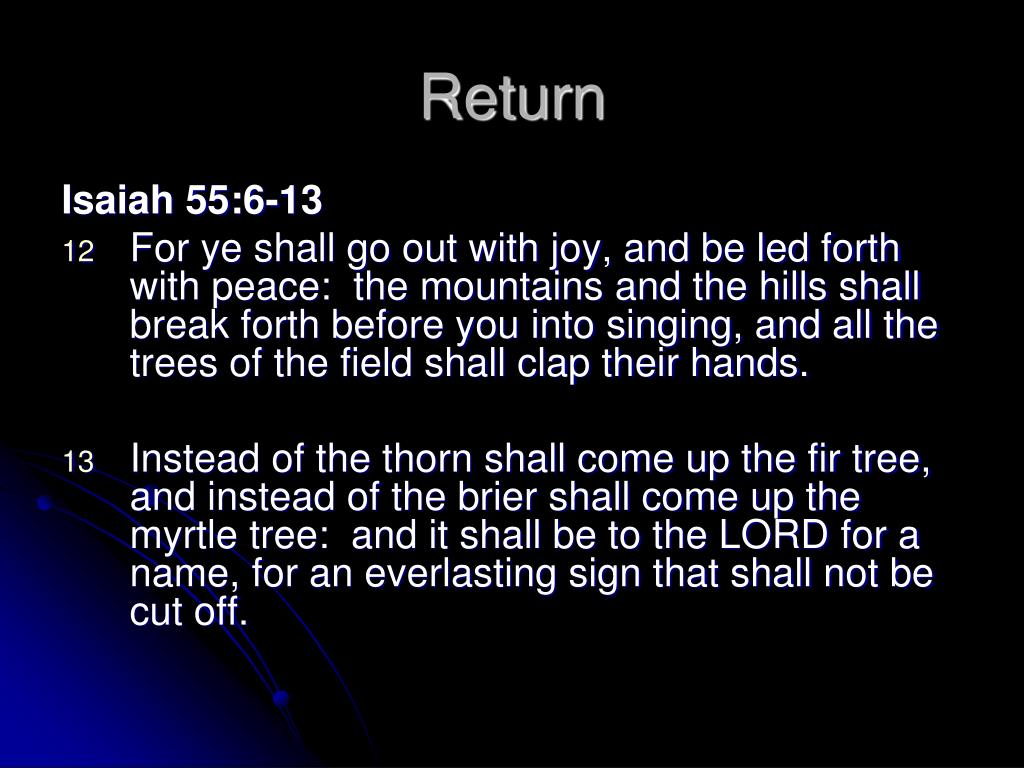 Return

Isaiah 55:6-13

12 For ye shall go out with joy, and be led forth with peace: the mountains and the hills shall break forth before you into singing, and all the trees of the field shall clap their hands.

13 Instead of the thorn shall come up the fir tree, and instead of the brier shall come up the myrtle tree: and it shall be to the LORD for a name, for an everlasting sign that shall not be cut off.